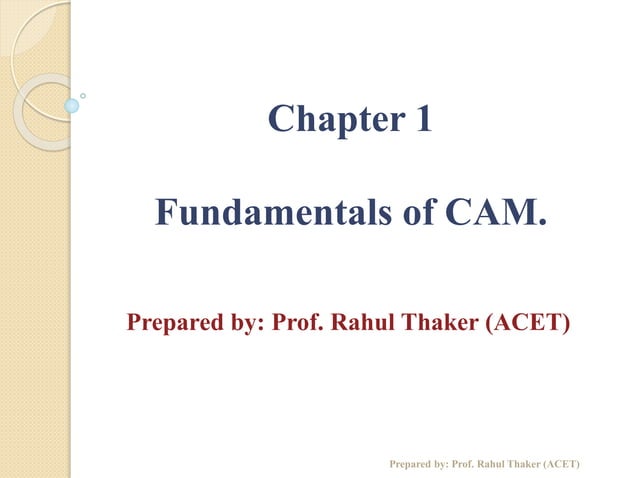 Chapter 1

Fundamentals of CAM.

Prepared by: Prof. Rahul Thaker (ACET)

Prepared by: Prof. Rahul Thaker (ACET)